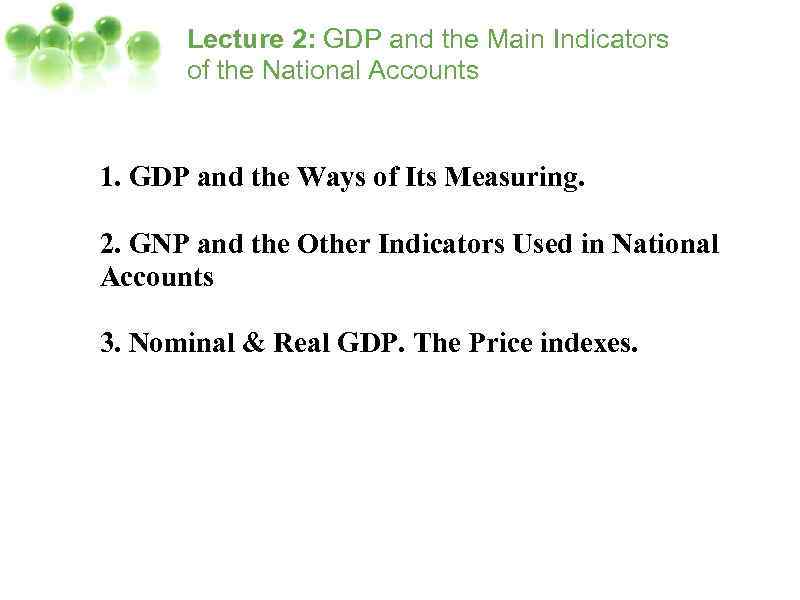 Lecture 2: GDP and the Main Indicators of the National Accounts

1. GDP and the Ways of Its Measuring.

2. GNP and the Other Indicators Used in National Accounts

3. Nominal & Real GDP. The Price indexes.